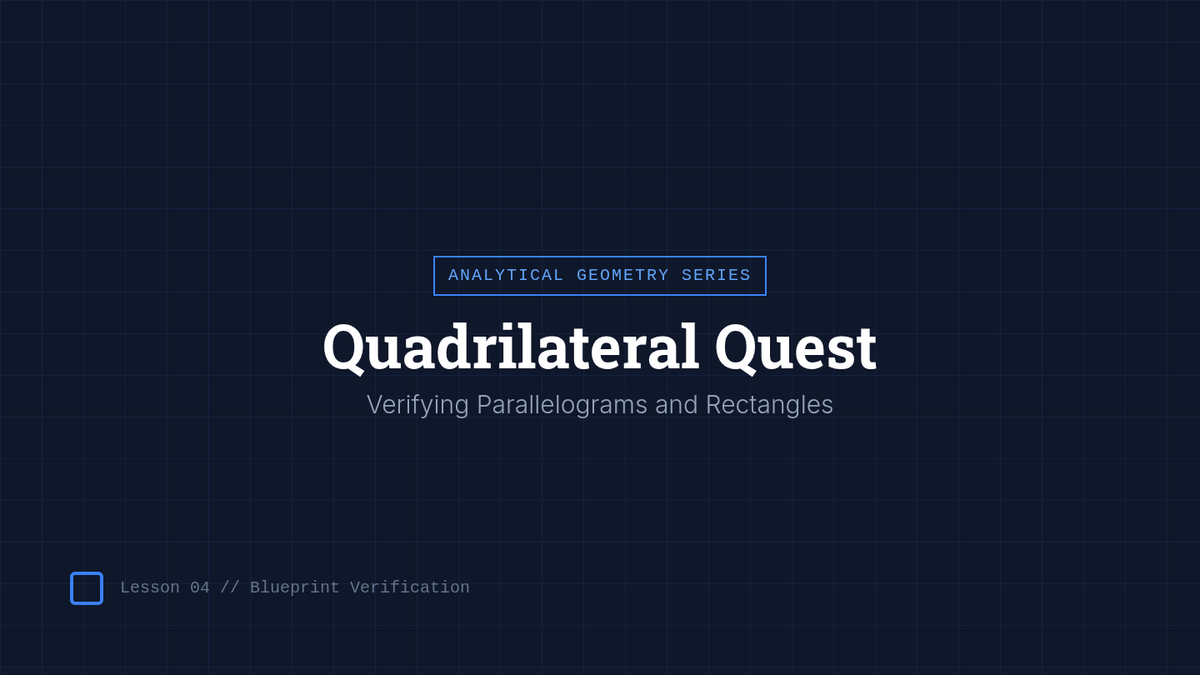 ANALYTICAL GEOMETRY SERIES

Quadrilateral Quest

Verifying Parallelograms and Rectangles

Lesson 04 // Blueprint Verification